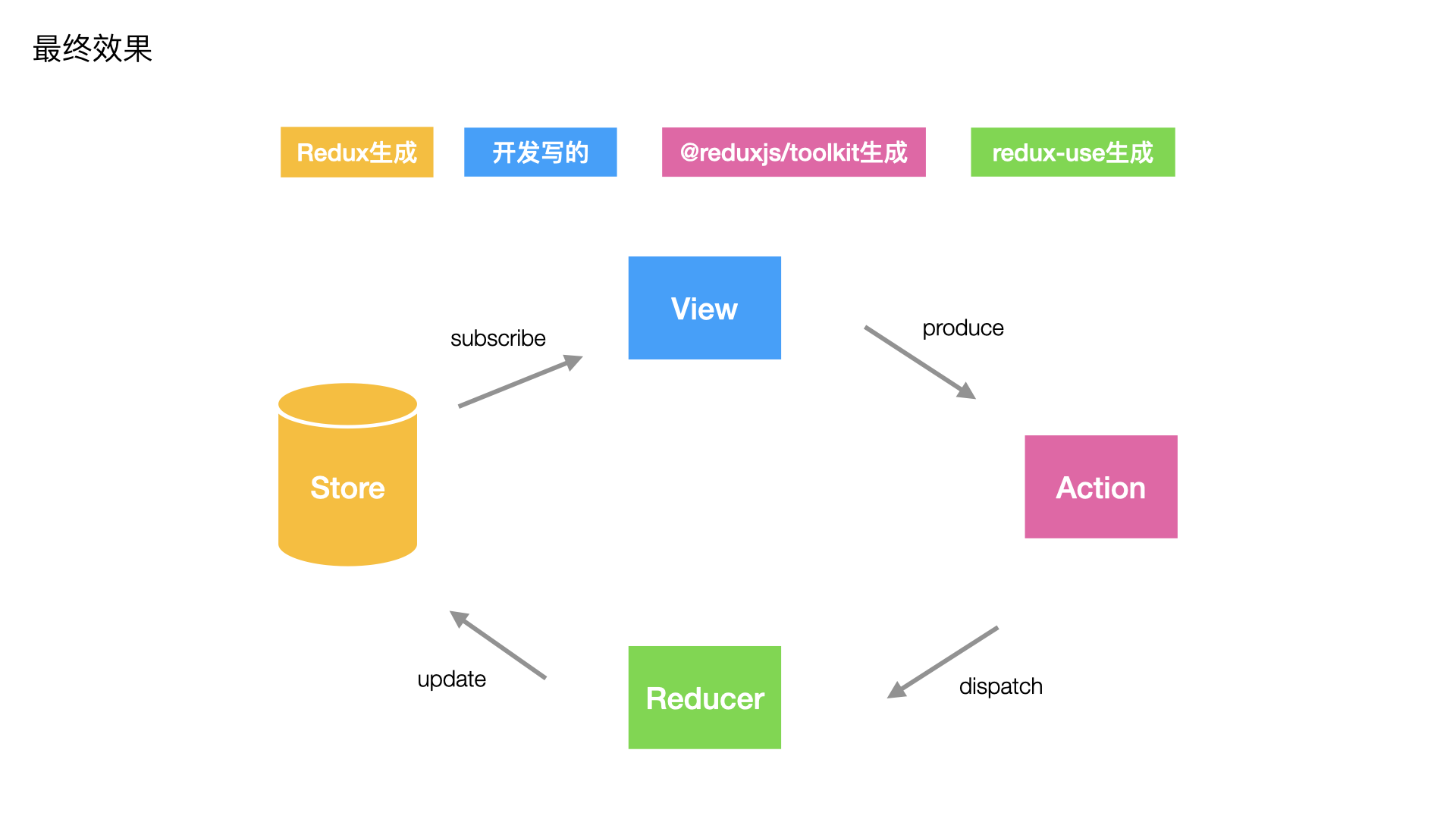 最终效果

Redux生成

开发写的

@reduxjs/toolkit生成

redux-use生成

View

subscribe

produce

Store

Action

update

Reducer

dispatch